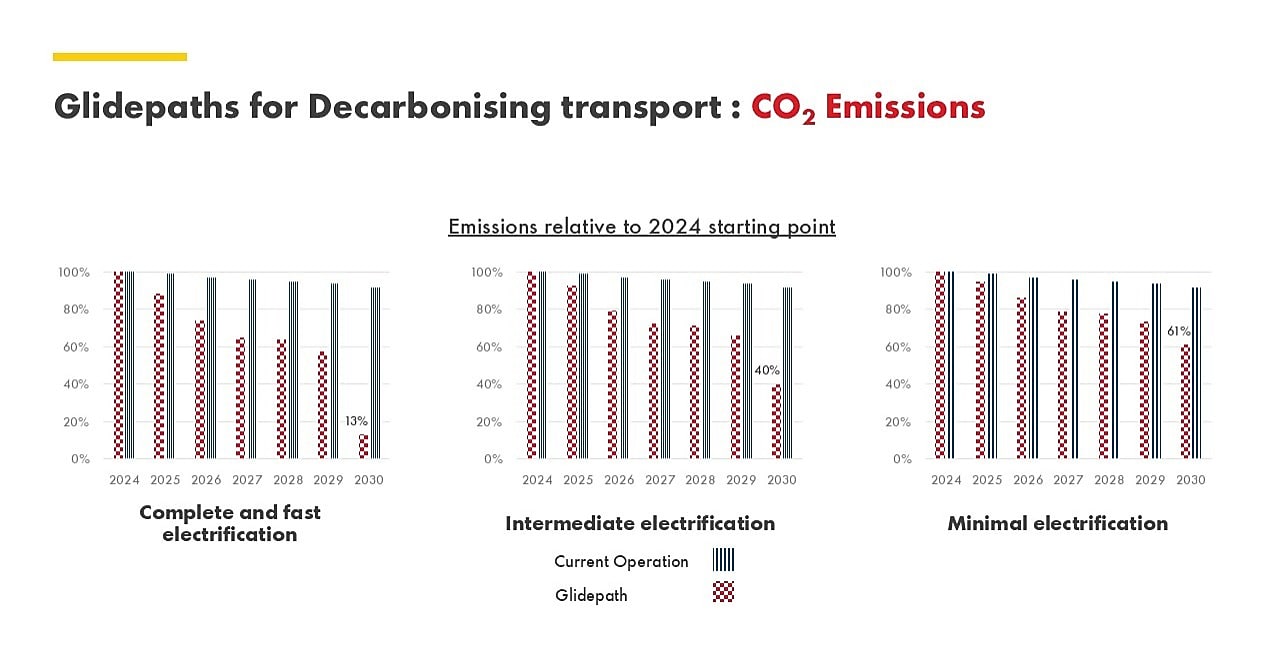 Glidepaths for Decarbonising transport : $CO_2$ Emissions

Emissions relative to 2024 starting point

100%
80%
60%
40%
20%
0%
13%
2024 2025 2026 2027 2028 2029 2030

Complete and fast electrification

100%
80%
60%
40%
20%
0%
40%
2024 2025 2026 2027 2028 2029 2030

Intermediate electrification

100%
80%
60%
40%
20%
0%
61%
2024 2025 2026 2027 2028 2029 2030

Minimal electrification

Current Operation
Glidepath